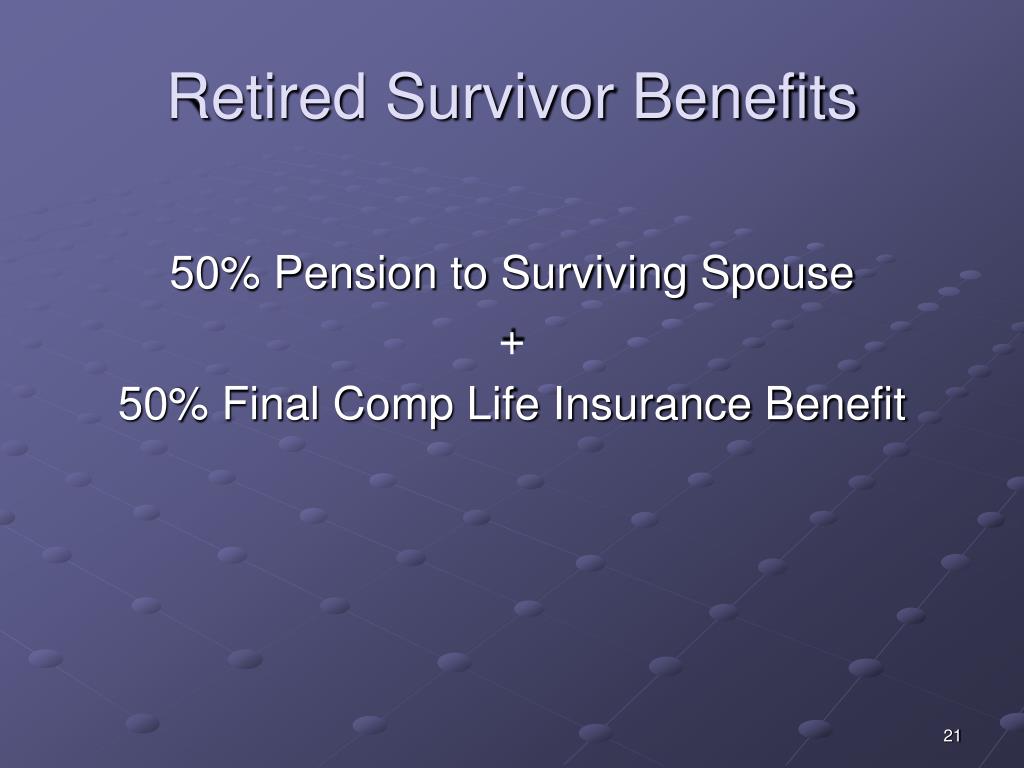 Retired Survivor Benefits

50% Pension to Surviving Spouse
+
50% Final Comp Life Insurance Benefit

21